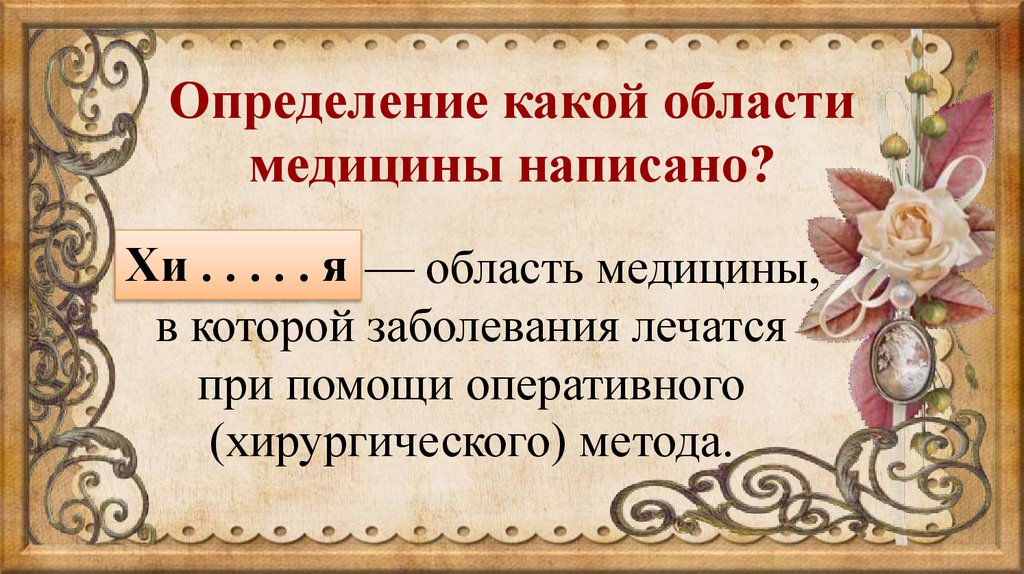 Определение какой области медицины написано?

Хи . . . . . я — область медицины, в которой заболевания лечатся при помощи оперативного (хирургического) метода.